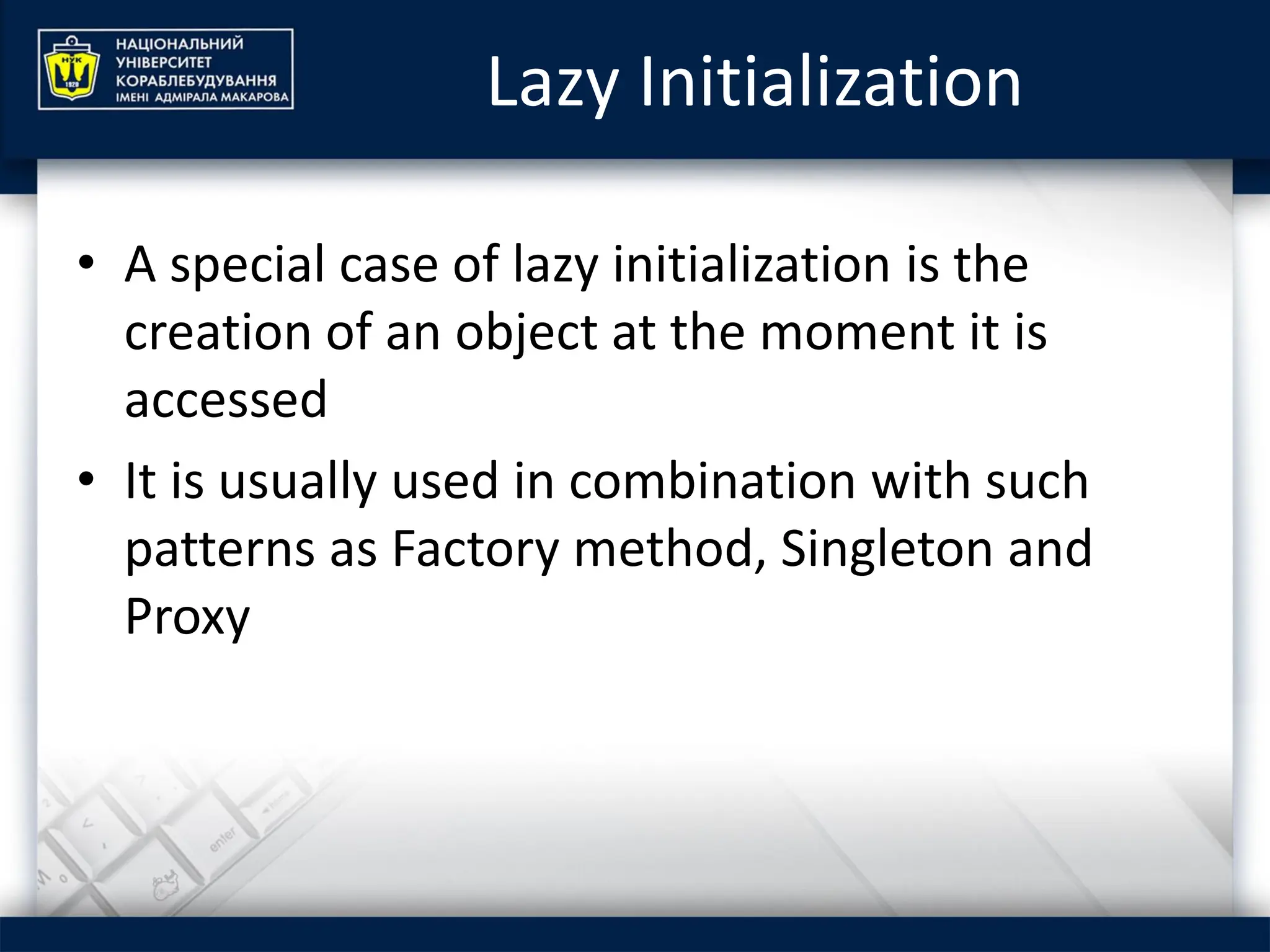 НУК
1920
НАЦІОНАЛЬНИЙ УНІВЕРСИТЕТ КОРАБЛЕБУДУВАННЯ ІМЕНІ АДМІРАЛА МАКАРОВА

Lazy Initialization

• A special case of lazy initialization is the creation of an object at the moment it is accessed

• It is usually used in combination with such patterns as Factory method, Singleton and Proxy

enter